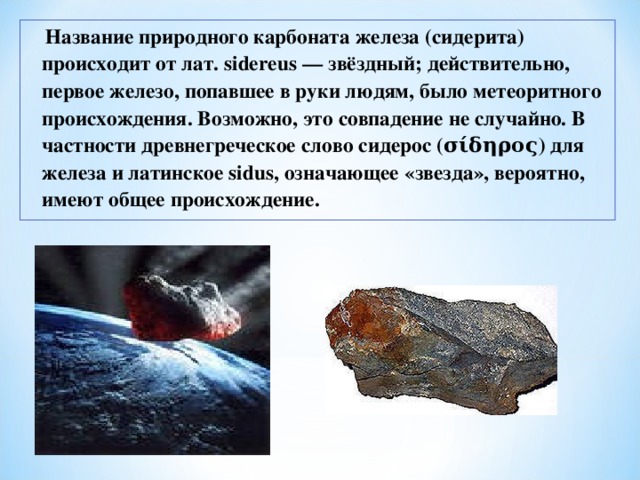 Название природного карбоната железа (сидерита) происходит от лат. sidereus — звёздный; действительно, первое железо, попавшее в руки людям, было метеоритного происхождения. Возможно, это совпадение не случайно. В частности древнегреческое слово сидерос (σίδηρος) для железа и латинское sidus, означающее «звезда», вероятно, имеют общее происхождение.